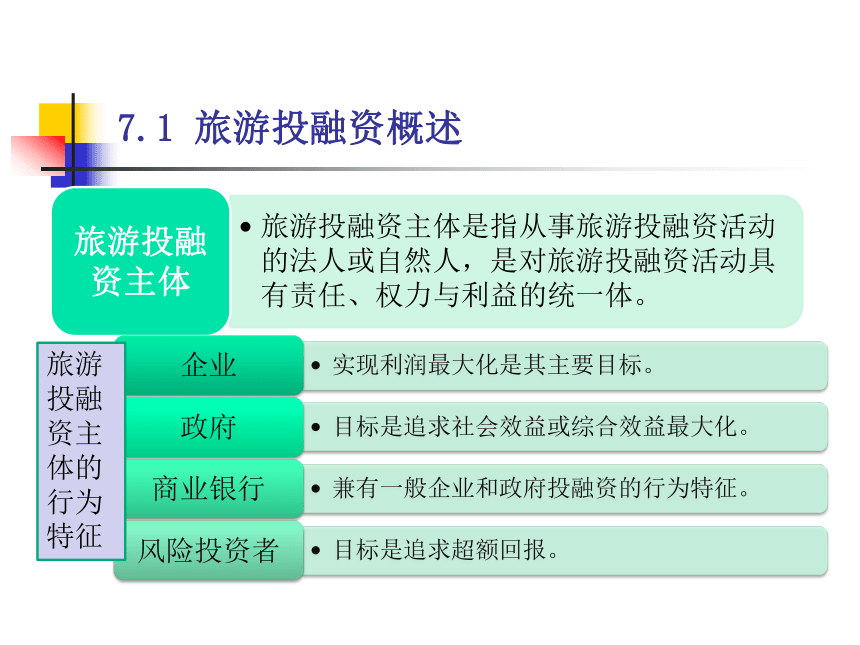 7.1 旅游投融资概述

旅游投融资主体

• 旅游投融资主体是指从事旅游投融资活动的法人或自然人，是对旅游投融资活动具有责任、权力与利益的统一体。

旅游投融资主体的行为特征

企业

• 实现利润最大化是其主要目标。

政府

• 目标是追求社会效益或综合效益最大化。

商业银行

• 兼有一般企业和政府投融资的行为特征。

风险投资者

• 目标是追求超额回报。